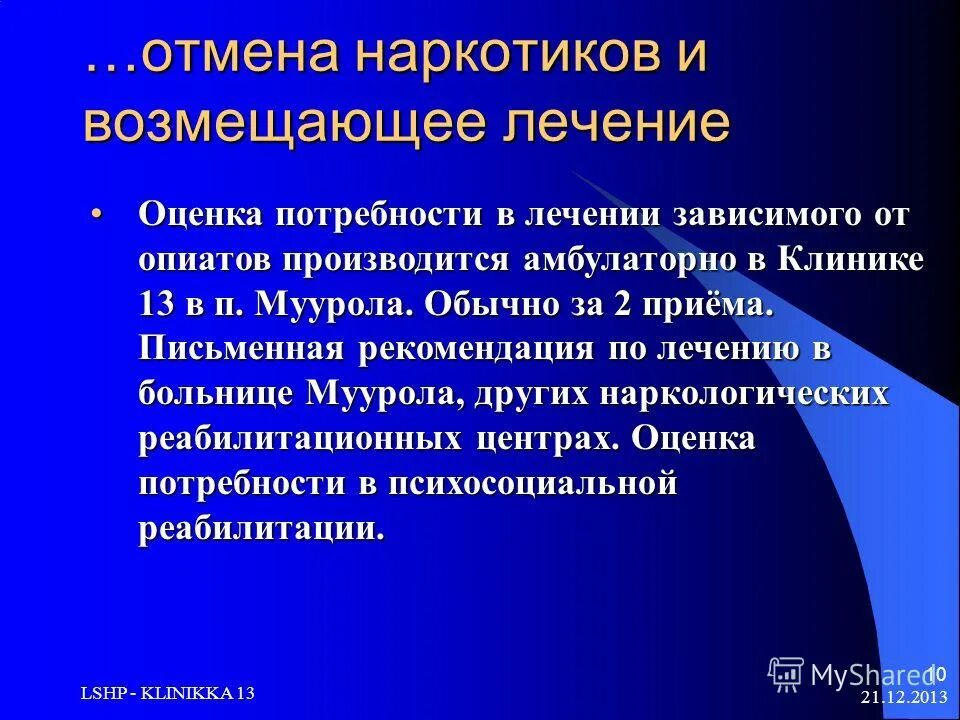 …отмена наркотиков и возмещающее лечение

• Оценка потребности в лечении зависимого от опиатов производится амбулаторно в Клинике 13 в п. Муурола. Обычно за 2 приёма. Письменная рекомендация по лечению в больнице Муурола, других наркологических реабилитационных центрах. Оценка потребности в психосоциальной реабилитации.

LSHP - KLINIKKA 13

MyShared

10

21.12.2013